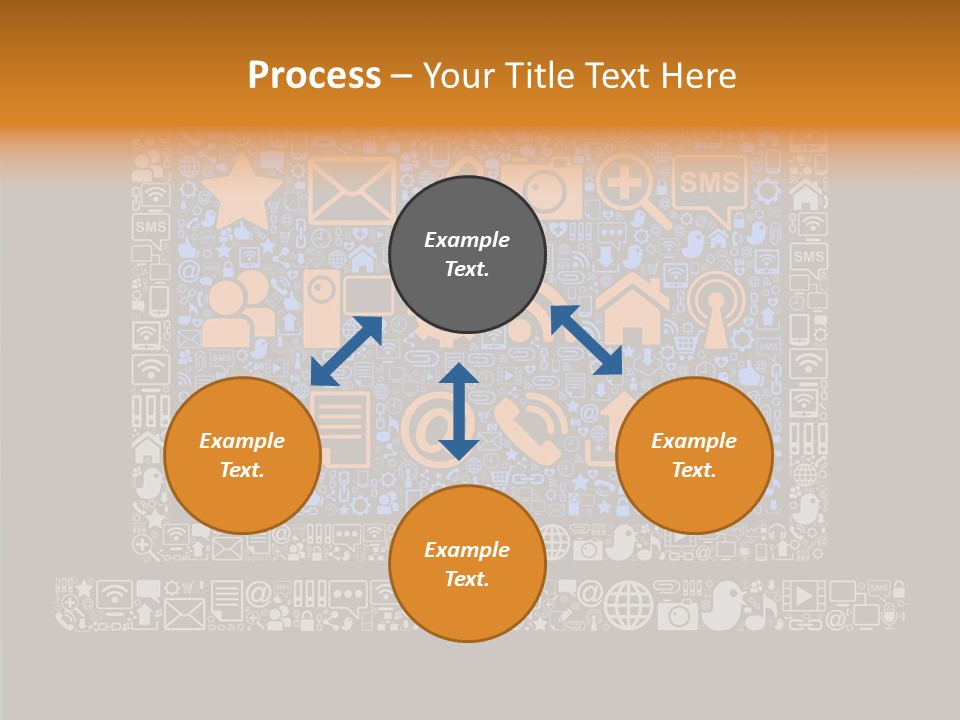 Process – Your Title Text Here

Example Text.

Example Text.

Example Text.

Example Text.

SMS

SMS

SMS